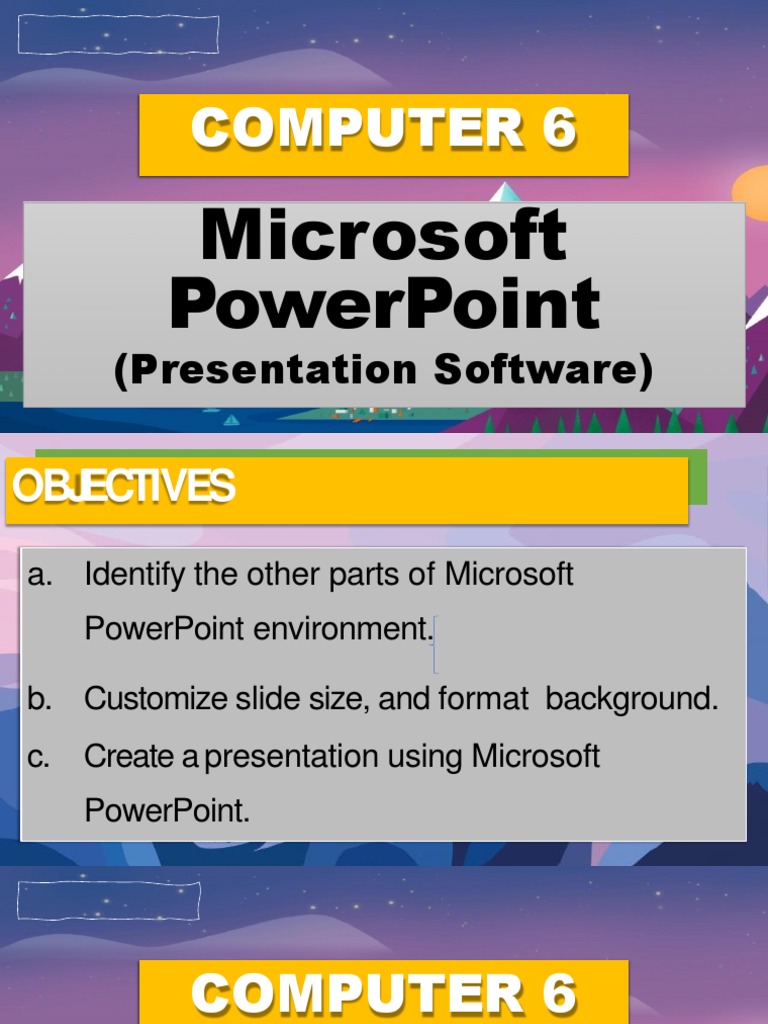 COMPUTER 6

Microsoft PowerPoint
(Presentation Software)

OBJECTIVES

a. Identify the other parts of Microsoft PowerPoint environment.

b. Customize slide size, and format background.

c. Create a presentation using Microsoft PowerPoint.

COMPUTER 6